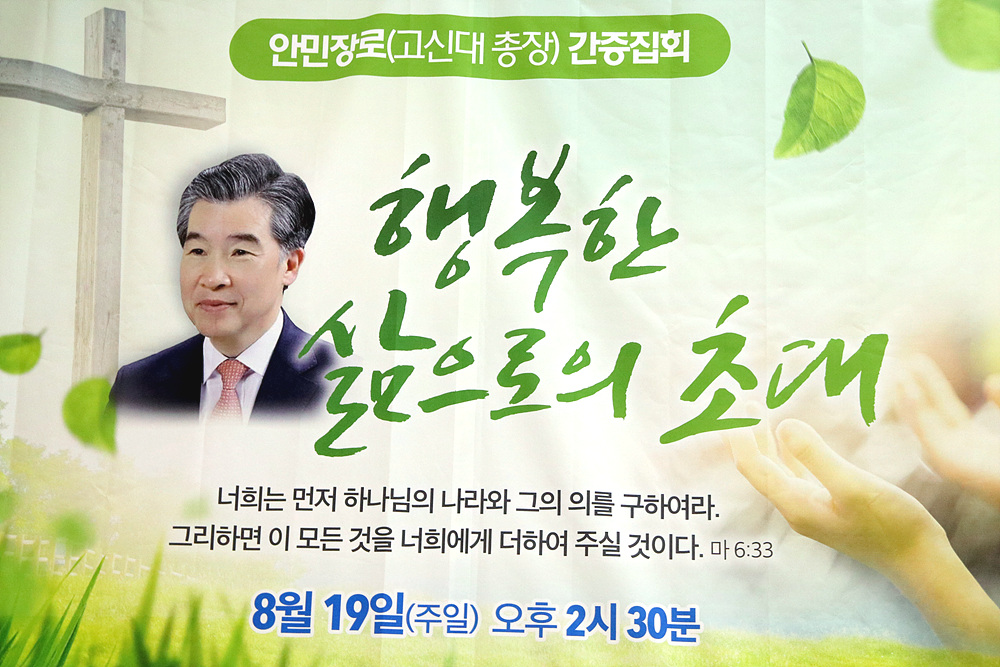 안민장로(고신대 총장) 간증집회

행복한
삶으로의 초대

너희는 먼저 하나님의 나라와 그의 의를 구하여라.
그리하면 이 모든 것을 너희에게 더하여 주실 것이다. 마 6:33

8월 19일(주일) 오후 2시 30분